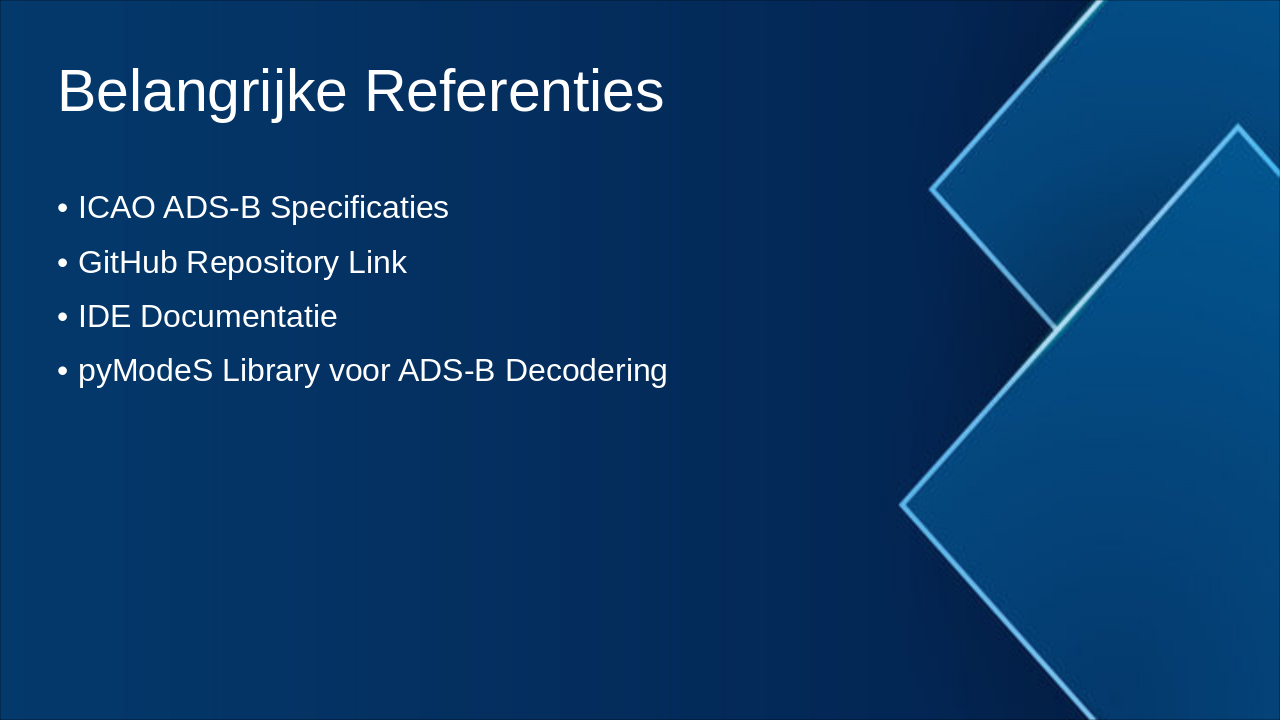 Belangrijke Referenties

• ICAO ADS-B Specificaties
• GitHub Repository Link
• IDE Documentatie
• pyModeS Library voor ADS-B Decodering